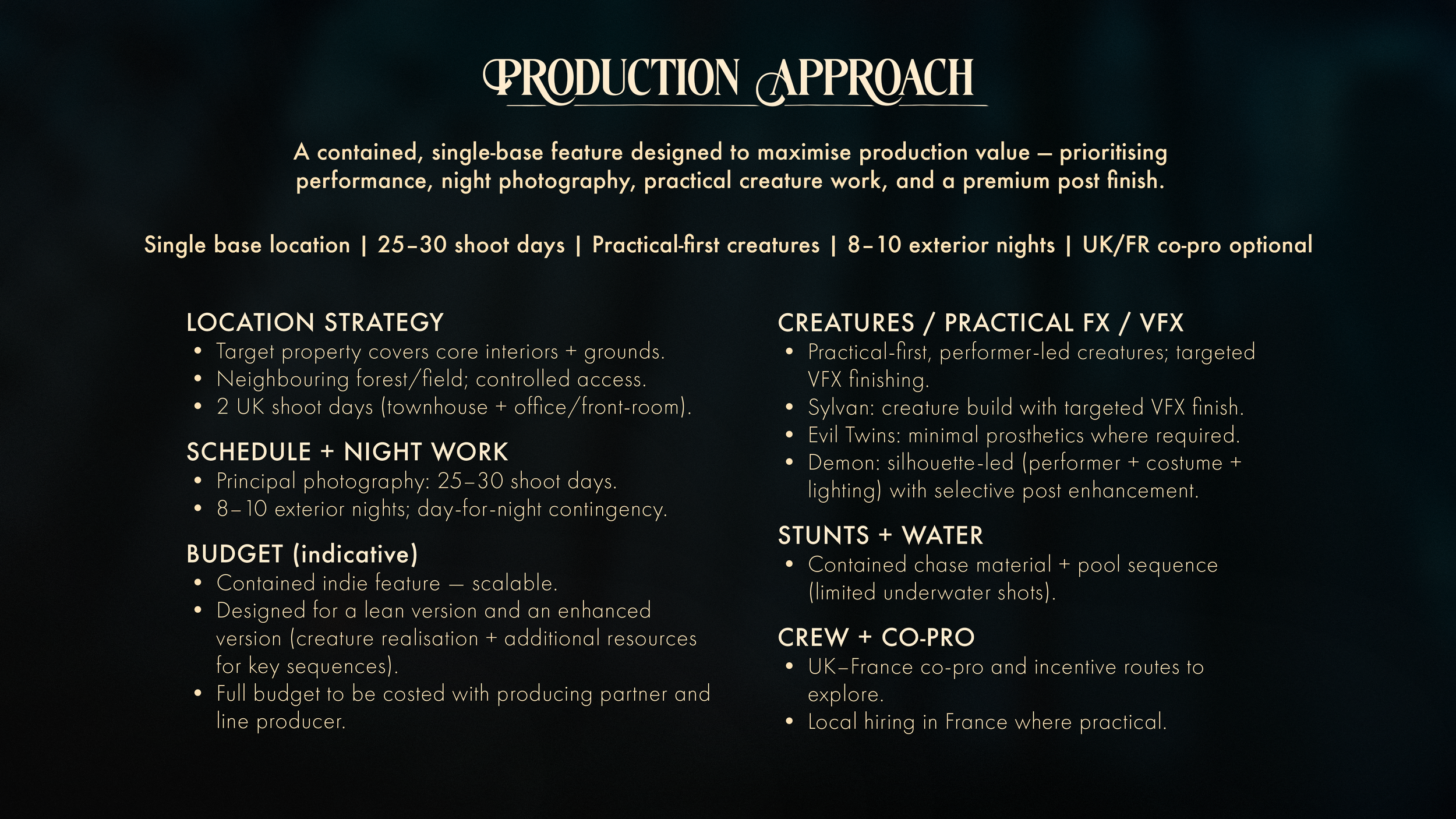 PRODUCTION APPROACH

A contained, single-base feature designed to maximise production value — prioritising performance, night photography, practical creature work, and a premium post finish.

Single base location | 25–30 shoot days | Practical-first creatures | 8–10 exterior nights | UK/FR co-pro optional

LOCATION STRATEGY
• Target property covers core interiors + grounds.
• Neighbouring forest/field; controlled access.
• 2 UK shoot days (townhouse + office/front-room).

SCHEDULE + NIGHT WORK
• Principal photography: 25–30 shoot days.
• 8–10 exterior nights; day-for-night contingency.

BUDGET (indicative)
• Contained indie feature — scalable.
• Designed for a lean version and an enhanced version (creature realisation + additional resources for key sequences).
• Full budget to be costed with producing partner and line producer.

CREATURES / PRACTICAL FX / VFX
• Practical-first, performer-led creatures; targeted VFX finishing.
• Sylvan: creature build with targeted VFX finish.
• Evil Twins: minimal prosthetics where required.
• Demon: silhouette-led (performer + costume + lighting) with selective post enhancement.

STUNTS + WATER
• Contained chase material + pool sequence (limited underwater shots).

CREW + CO-PRO
• UK–France co-pro and incentive routes to explore.
• Local hiring in France where practical.